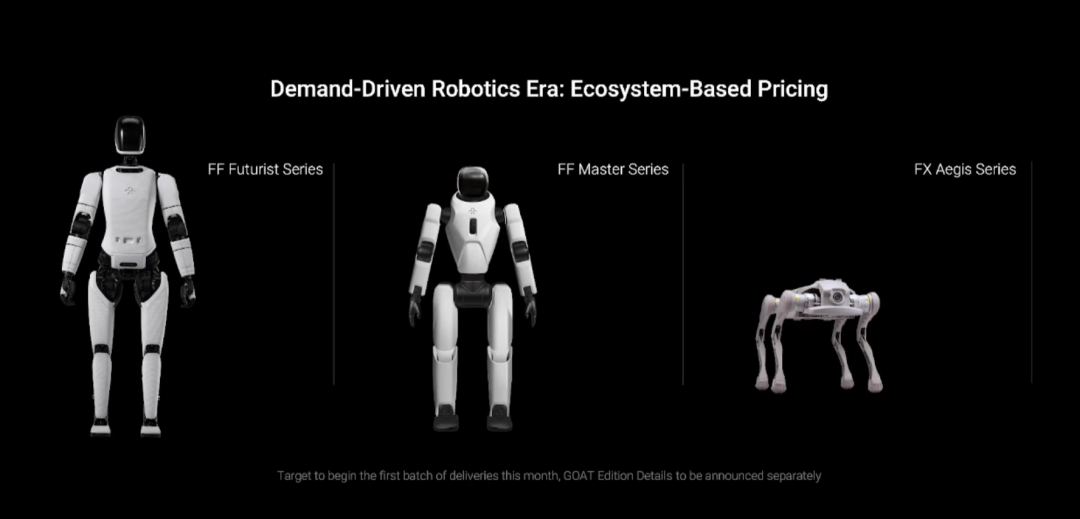 Demand-Driven Robotics Era: Ecosystem-Based Pricing

FF Futurist Series

FF Master Series

FX Aegis Series

Target to begin the first batch of deliveries this month, GOAT Edition Details to be announced separately